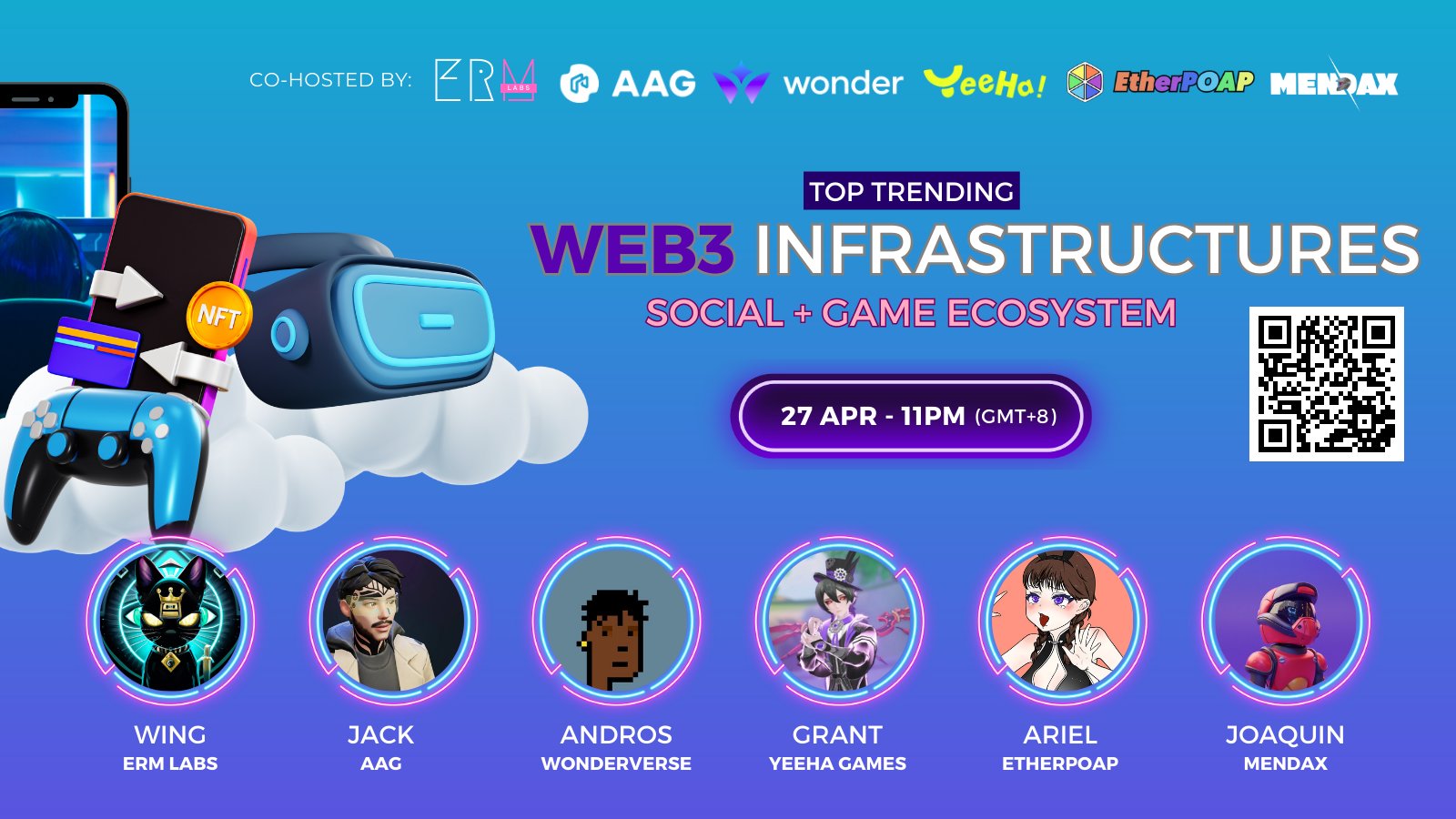 CO-HOSTED BY: ERM LABS AAG wonder YeeHa! EtherPOAP MENDAX

TOP TRENDING
WEB3 INFRASTRUCTURES
SOCIAL + GAME ECOSYSTEM

27 APR - 11PM (GMT+8)

NFT

WING
ERM LABS

JACK
AAG

ANDROS
WONDERVERSE

GRANT
YEEHA GAMES

ARIEL
ETHERPOAP

JOAQUIN
MENDAX